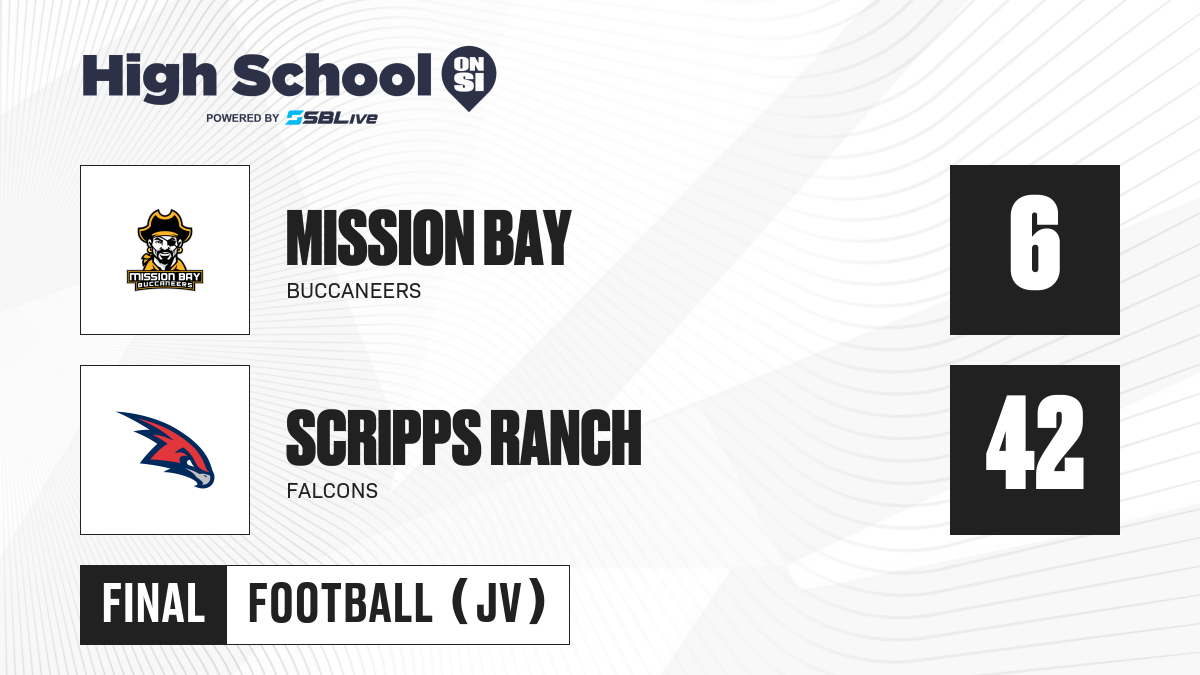 High School ON SI
POWERED BY SBLive

MISSION BAY BUCCANEERS

MISSION BAY
BUCCANEERS

6

SCRIPPS RANCH
FALCONS

42

FINAL FOOTBALL (JV)